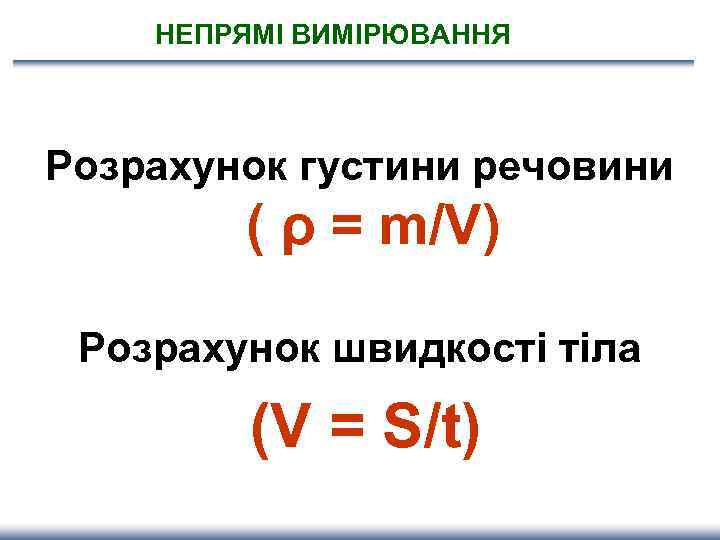 НЕПРЯМІ ВИМІРЮВАННЯ

Розрахунок густини речовини
( $\rho = m/V$)

Розрахунок швидкості тіла

($V = S/t$)